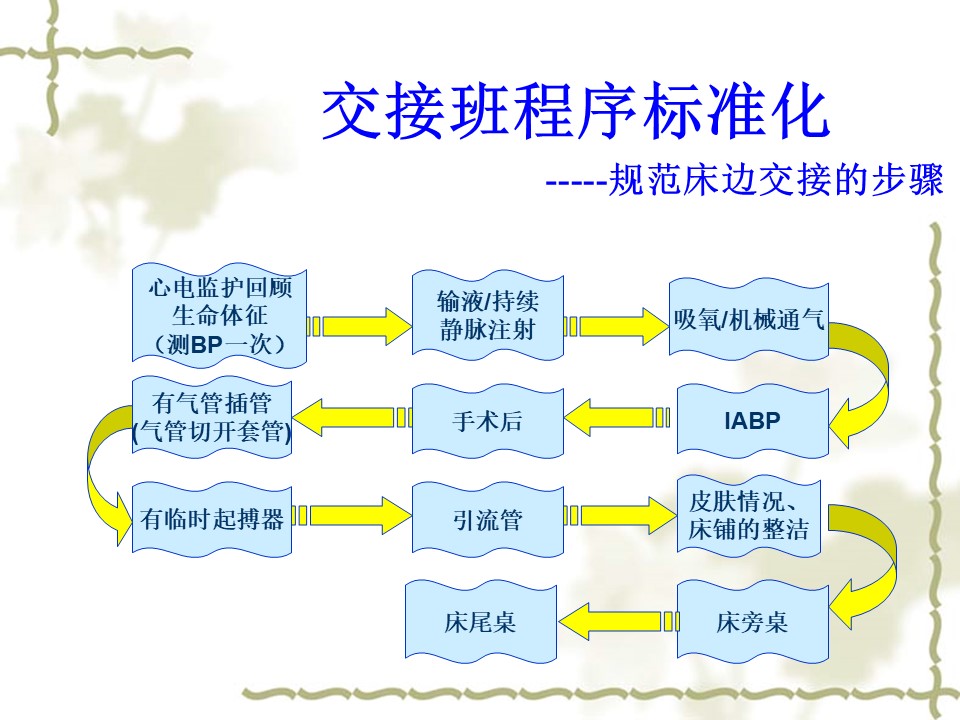 交接班程序标准化

-----规范床边交接的步骤

心电监护回顾
生命体征
（测BP一次）

输液/持续
静脉注射

吸氧/机械通气

IABP

手术后

有气管插管
(气管切开套管)

有临时起搏器

引流管

皮肤情况、
床铺的整洁

床旁桌

床尾桌